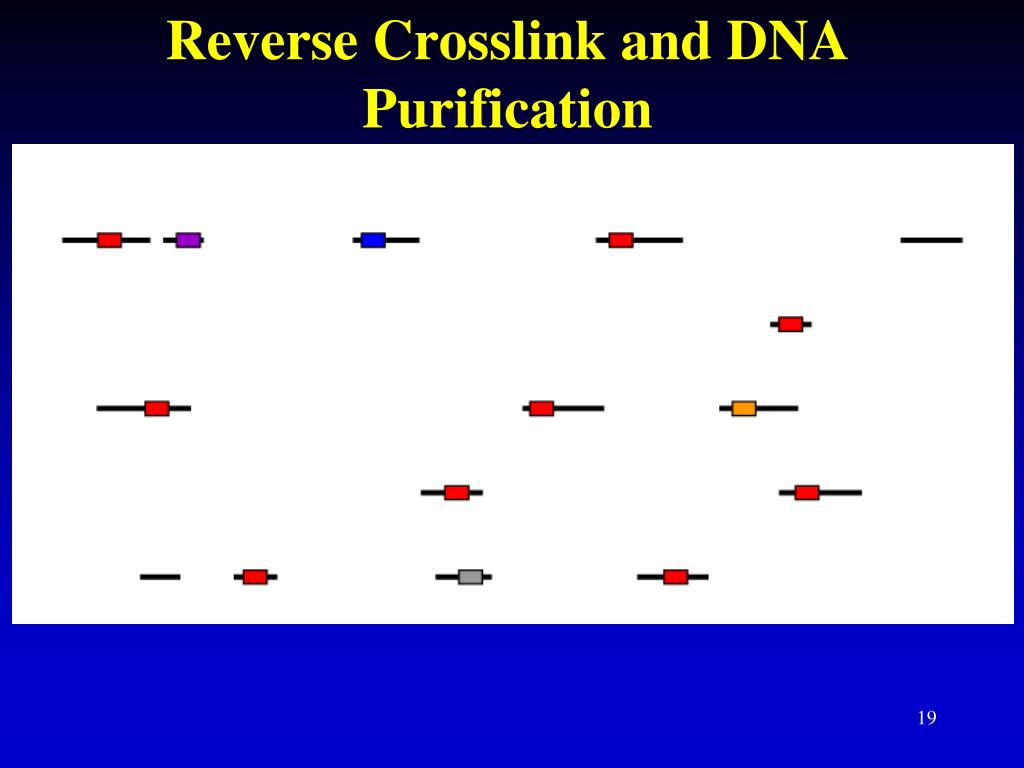 Reverse Crosslink and DNA Purification

19